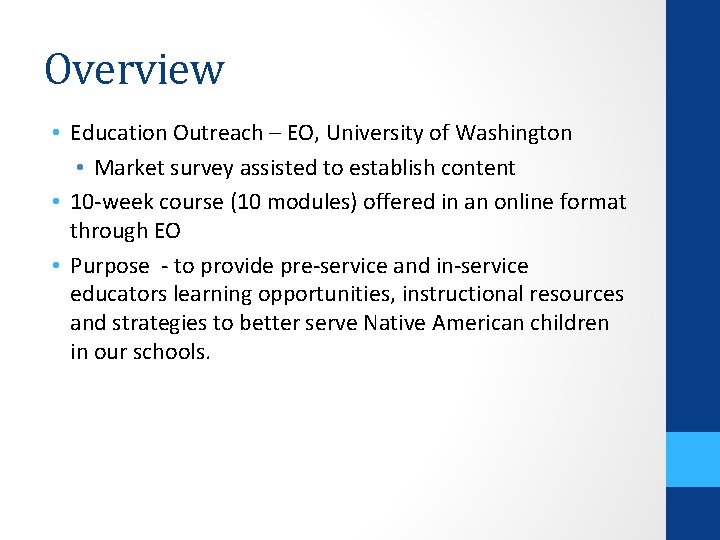 Overview

• Education Outreach – EO, University of Washington
  • Market survey assisted to establish content
• 10-week course (10 modules) offered in an online format through EO
• Purpose - to provide pre-service and in-service educators learning opportunities, instructional resources and strategies to better serve Native American children in our schools.